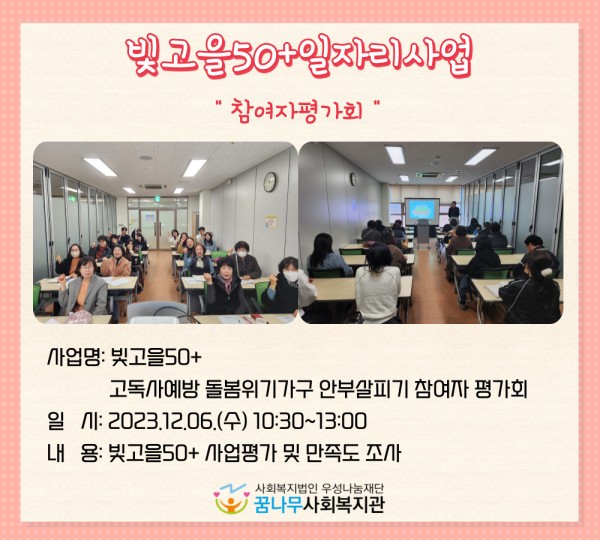 빛고을50+일자리사업

" 참여자평가회 "

사업명: 빛고을50+
고독사예방 돌봄위기가구 안부살피기 참여자 평가회

일 시: 2023.12.06.(수) 10:30~13:00

내 용: 빛고을50+ 사업평가 및 만족도 조사

사회복지법인 우성나눔재단
꿈나무사회복지관